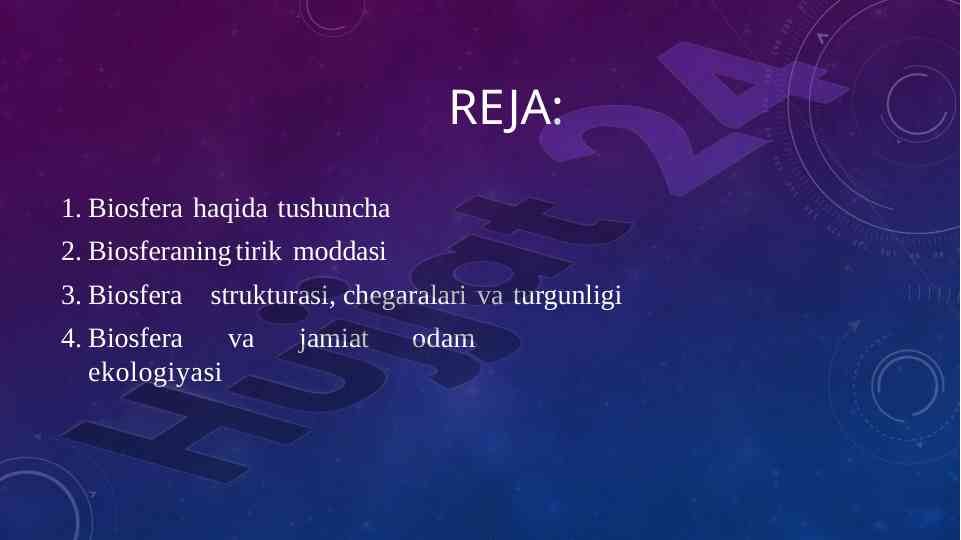 REJA:

1. Biosfera haqida tushuncha
2. Biosferaning tirik moddasi
3. Biosfera strukturasi, chegaralari va turgunligi
4. Biosfera va jamiat odam ekologiyasi

Hujjat24